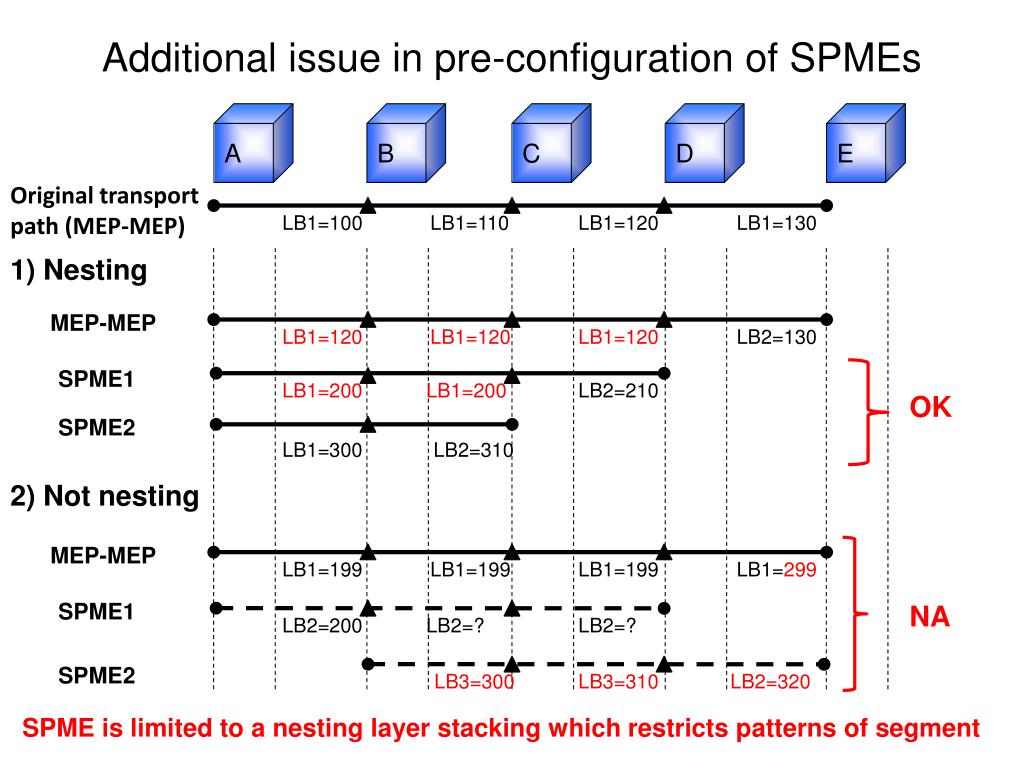 Additional issue in pre-configuration of SPMEs

A B C D E

Original transport path (MEP-MEP)

LB1=100 LB1=110 LB1=120 LB1=130

1) Nesting

MEP-MEP

LB1=120 LB1=120 LB1=120 LB2=130

SPME1

LB1=200 LB1=200 LB2=210

SPME2

LB1=300 LB2=310

OK

2) Not nesting

MEP-MEP

LB1=199 LB1=199 LB1=199 LB1=299

SPME1

LB2=200 LB2=? LB2=?

SPME2

LB3=300 LB3=310 LB2=320

NA

SPME is limited to a nesting layer stacking which restricts patterns of segment